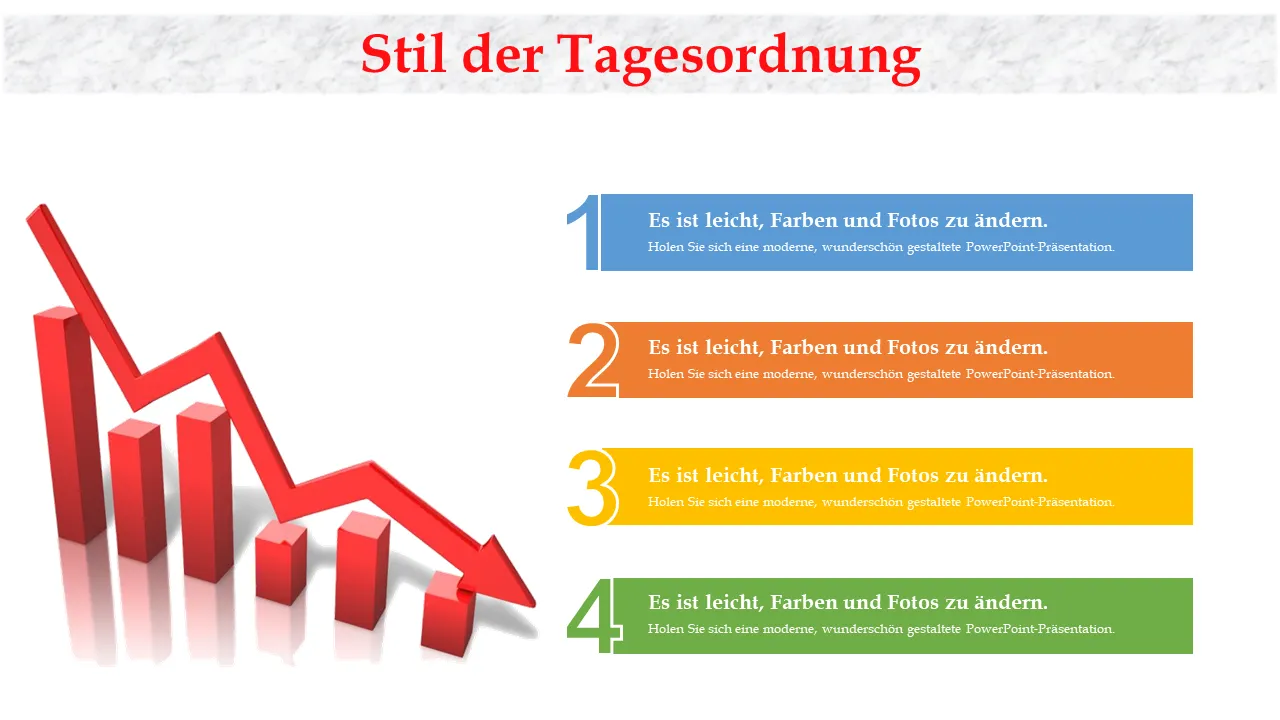 Stil der Tagesordnung

1
Es ist leicht, Farben und Fotos zu ändern.
Holen Sie sich eine moderne, wunderschön gestaltete PowerPoint-Präsentation.

2
Es ist leicht, Farben und Fotos zu ändern.
Holen Sie sich eine moderne, wunderschön gestaltete PowerPoint-Präsentation.

3
Es ist leicht, Farben und Fotos zu ändern.
Holen Sie sich eine moderne, wunderschön gestaltete PowerPoint-Präsentation.

4
Es ist leicht, Farben und Fotos zu ändern.
Holen Sie sich eine moderne, wunderschön gestaltete PowerPoint-Präsentation.